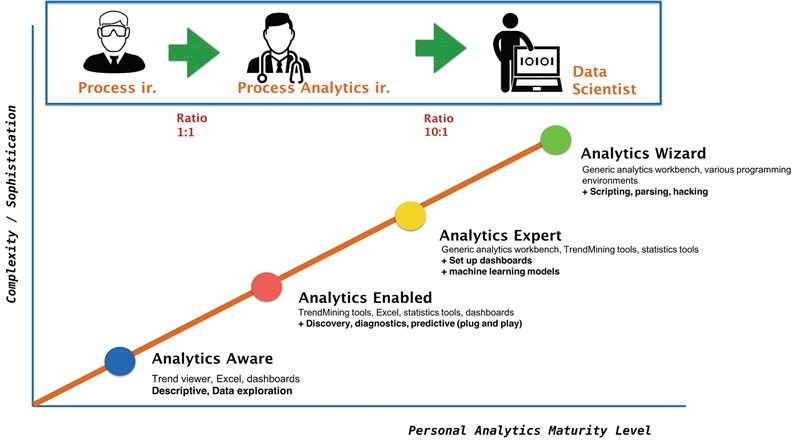 Process ir.

Process Analytics ir.

10101

Data Scientist

Ratio 1:1

Ratio 10:1

Complexity / Sophistication

Analytics Wizard
Generic analytics workbench, various programming environments
+ Scripting, parsing, hacking

Analytics Expert
Generic analytics workbench, TrendMining tools, statistics tools
+ Set up dashboards
+ machine learning models

Analytics Enabled
TrendMining tools, Excel, statistics tools, dashboards
+ Discovery, diagnostics, predictive (plug and play)

Analytics Aware
Trend viewer, Excel, dashboards
Descriptive, Data exploration

Personal Analytics Maturity Level